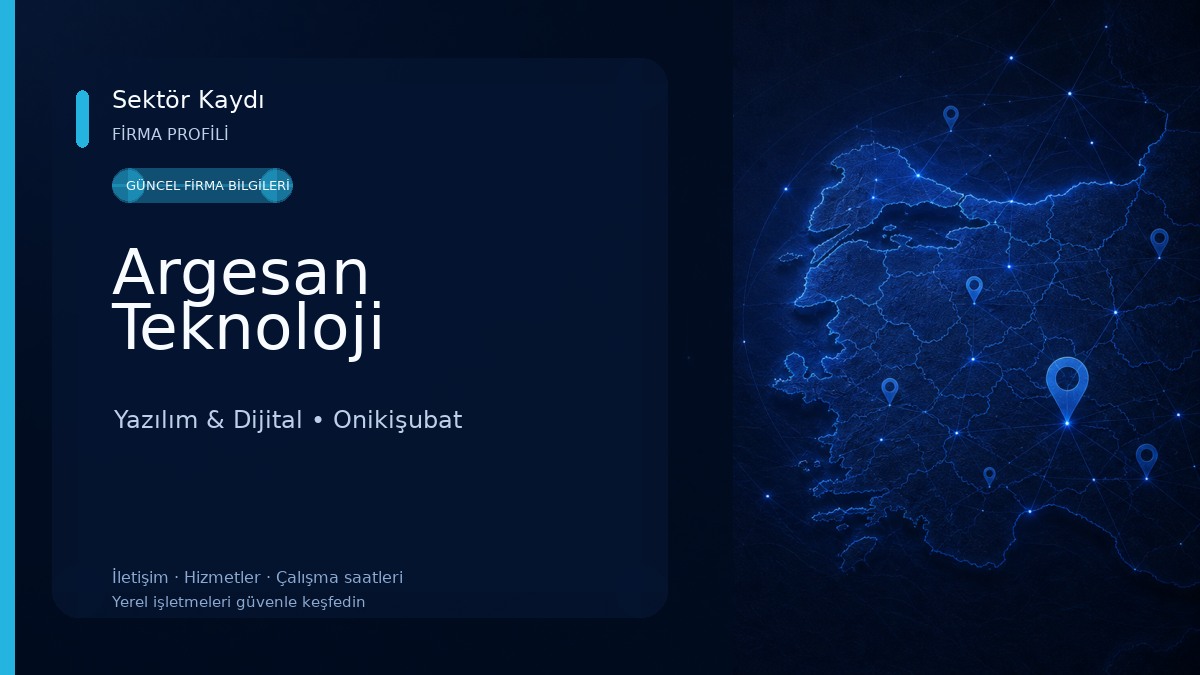 Sektör Kaydı
FİRMA PROFİLİ

GÜNCEL FİRMA BİLGİLERİ

Argesan Teknoloji

Yazılım & Dijital • Onikişubat

İletişim · Hizmetler · Çalışma saatleri
Yerel işletmeleri güvenle keşfedin